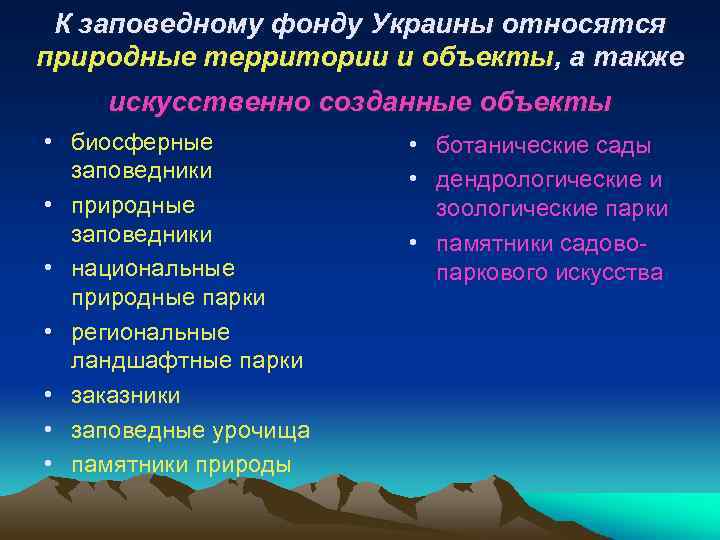 К заповедному фонду Украины относятся природные территории и объекты, а также искусственно созданные объекты

• биосферные заповедники
• природные заповедники
• национальные природные парки
• региональные ландшафтные парки
• заказники
• заповедные урочища
• памятники природы

• ботанические сады
• дендрологические и зоологические парки
• памятники садово-паркового искусства